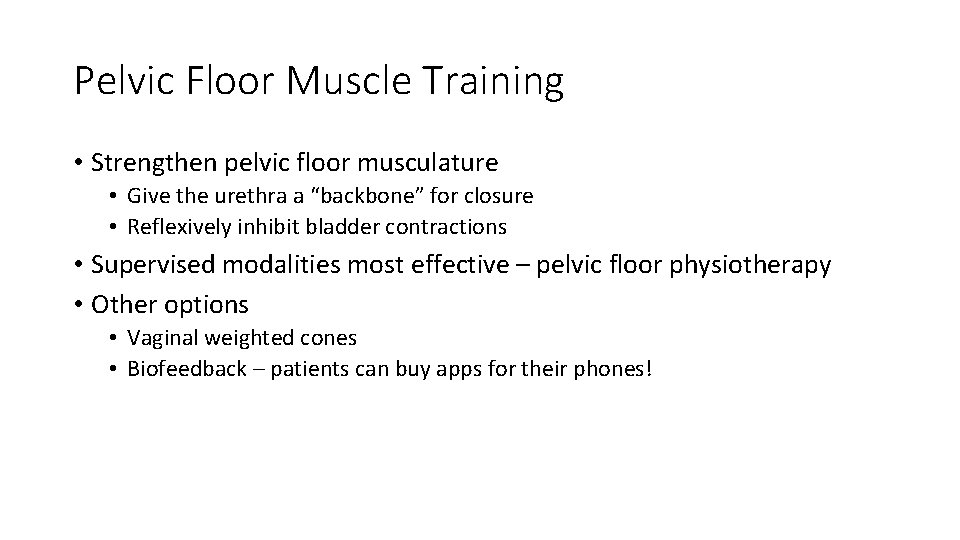 Pelvic Floor Muscle Training

• Strengthen pelvic floor musculature
  • Give the urethra a “backbone” for closure
  • Reflexively inhibit bladder contractions
• Supervised modalities most effective – pelvic floor physiotherapy
• Other options
  • Vaginal weighted cones
  • Biofeedback – patients can buy apps for their phones!